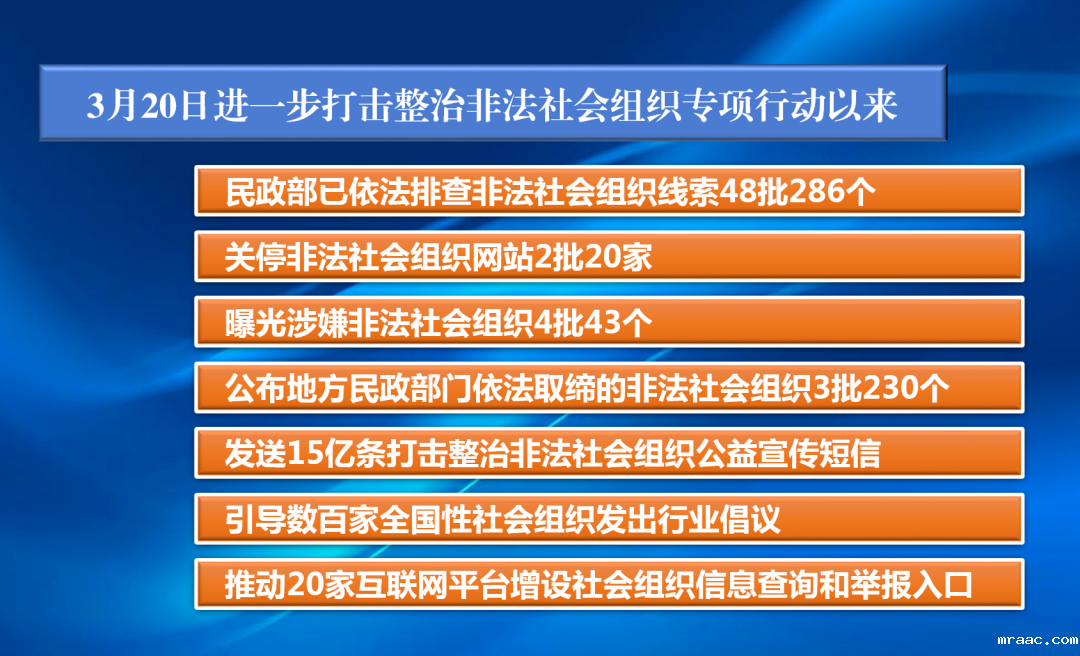 3月20日进一步打击整治非法社会组织专项行动以来

民政部已依法排查非法社会组织线索48批286个

关停非法社会组织网站2批20家

曝光涉嫌非法社会组织4批43个

公布地方民政部门依法取缔的非法社会组织3批230个

发送15亿条打击整治非法社会组织公益宣传短信

引导数百家全国性社会组织发出行业倡议

推动20家互联网平台增设社会组织信息查询和举报入口

mraac.com